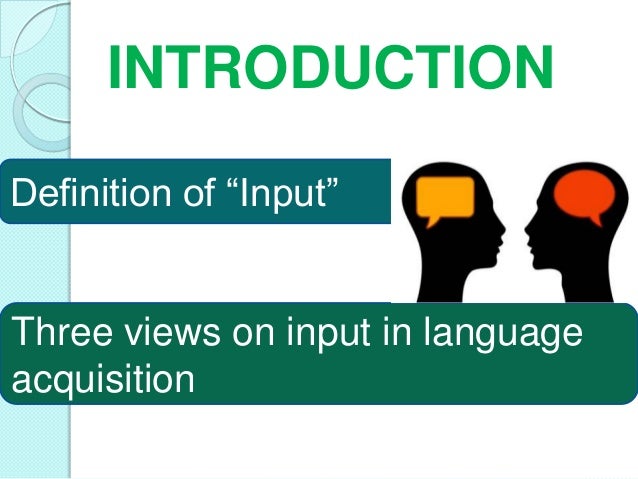 INTRODUCTION

Definition of “Input”

Three views on input in language acquisition